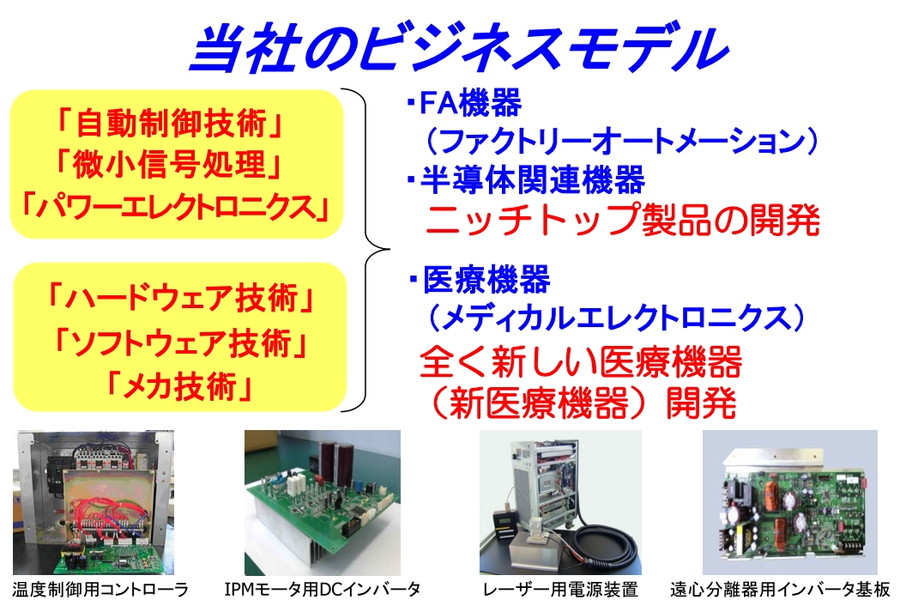 当社のビジネスモデル

「自動制御技術」
「微小信号処理」
「パワーエレクトロニクス」

「ハードウェア技術」
「ソフトウェア技術」
「メカ技術」

・FA機器
（ファクトリーオートメーション）
・半導体関連機器
ニッチトップ製品の開発

・医療機器
（メディカルエレクトロニクス）
全く新しい医療機器
（新医療機器）開発

温度制御用コントローラ

IPMモータ用DCインバータ

レーザー用電源装置

遠心分離器用インバータ基板